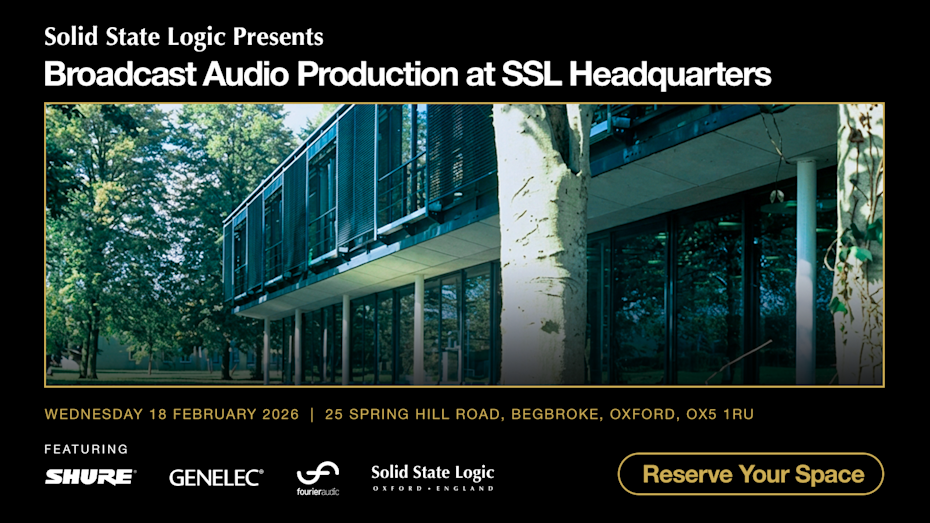 Solid State Logic Presents
Broadcast Audio Production at SSL Headquarters

WEDNESDAY 18 FEBRUARY 2026 | 25 SPRING HILL ROAD, BEGBROKE, OXFORD, OX5 1RU

FEATURING

SHURE GENELEC fourieraudio Solid State Logic OXFORD • ENGLAND

Reserve Your Space